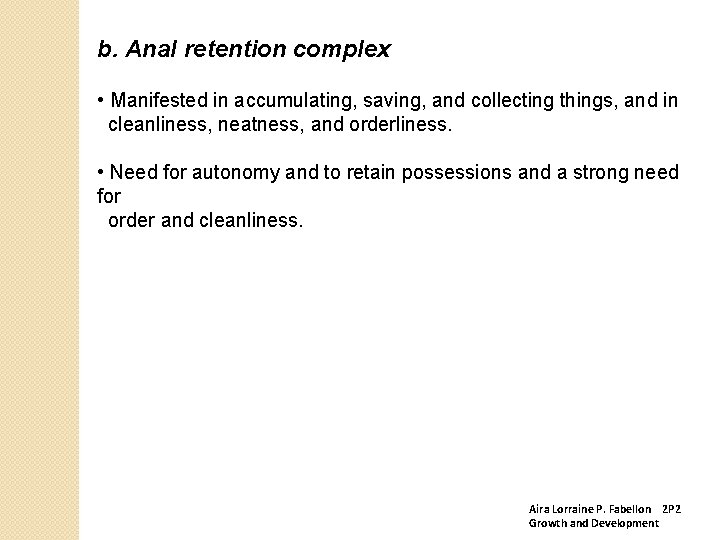 b. Anal retention complex

• Manifested in accumulating, saving, and collecting things, and in cleanliness, neatness, and orderliness.

• Need for autonomy and to retain possessions and a strong need for order and cleanliness.

Aira Lorraine P. Fabellon 2P2
Growth and Development